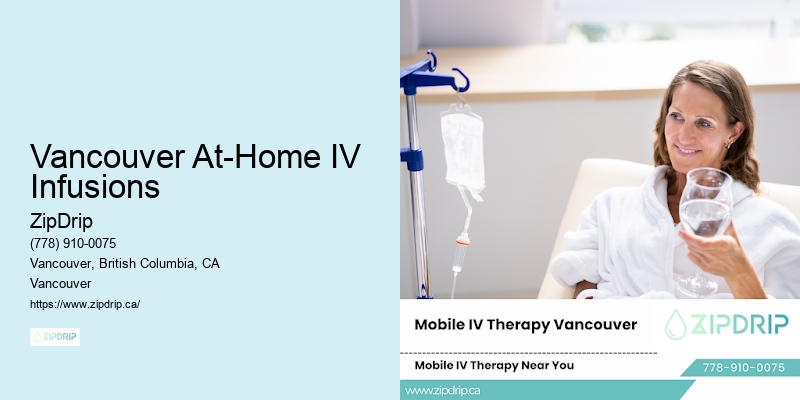 Vancouver At-Home IV Infusions

ZipDrip

(778) 910-0075

Vancouver, British Columbia, CA

Vancouver

https://www.zipdrip.ca/

ZIPDRIP

Mobile IV Therapy Vancouver

ZIPDRIP

Mobile IV Therapy Near You

778-910-0075

www.zipdrip.ca